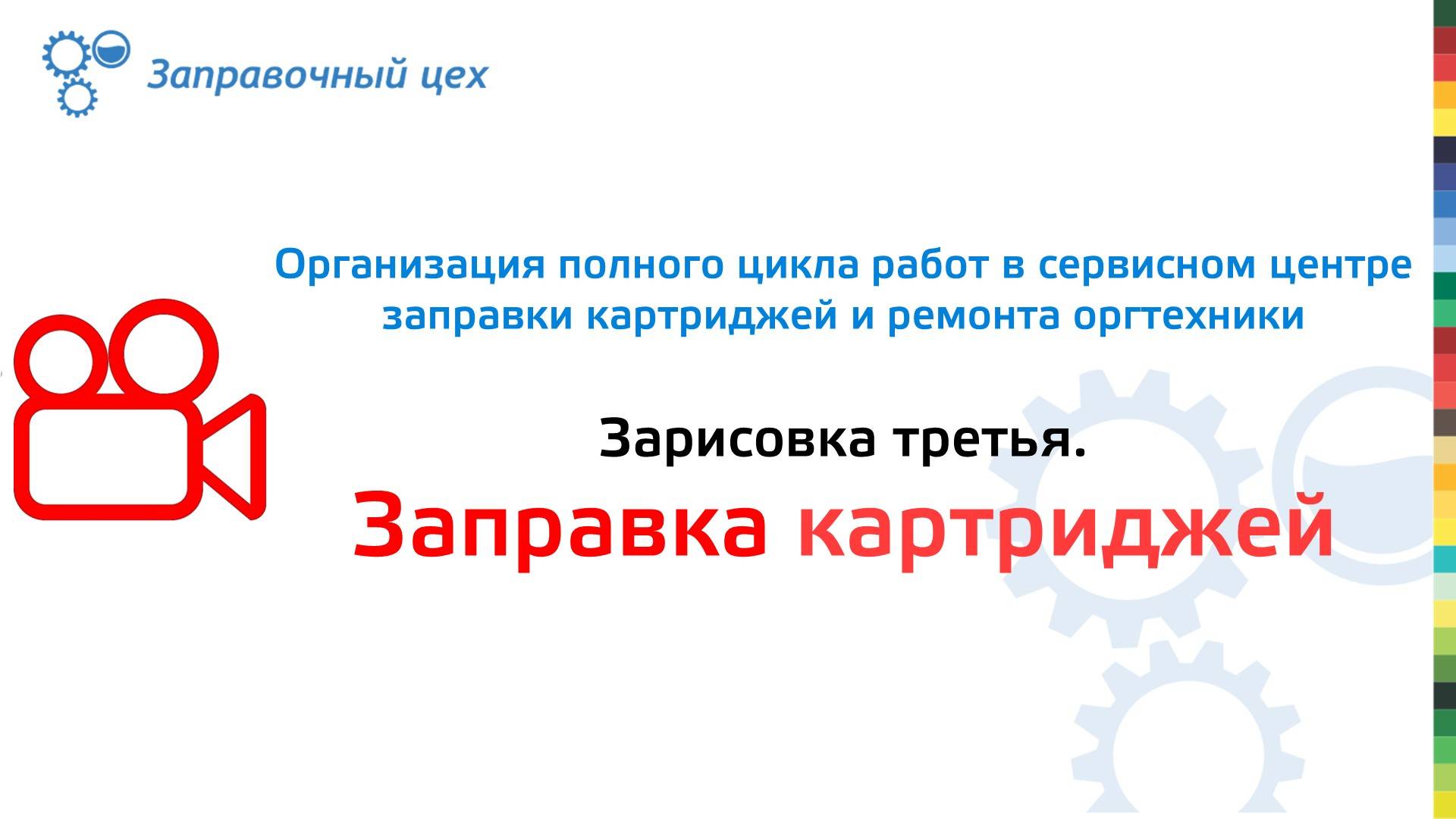 Заправочный цех

Организация полного цикла работ в сервисном центре заправки картриджей и ремонта оргтехники

Зарисовка третья.

Заправка картриджей